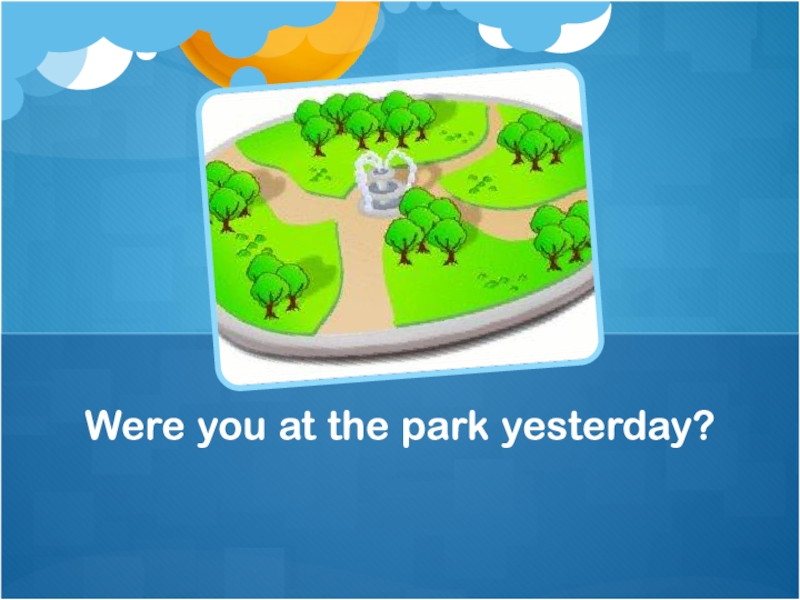 Were you at the park yesterday?